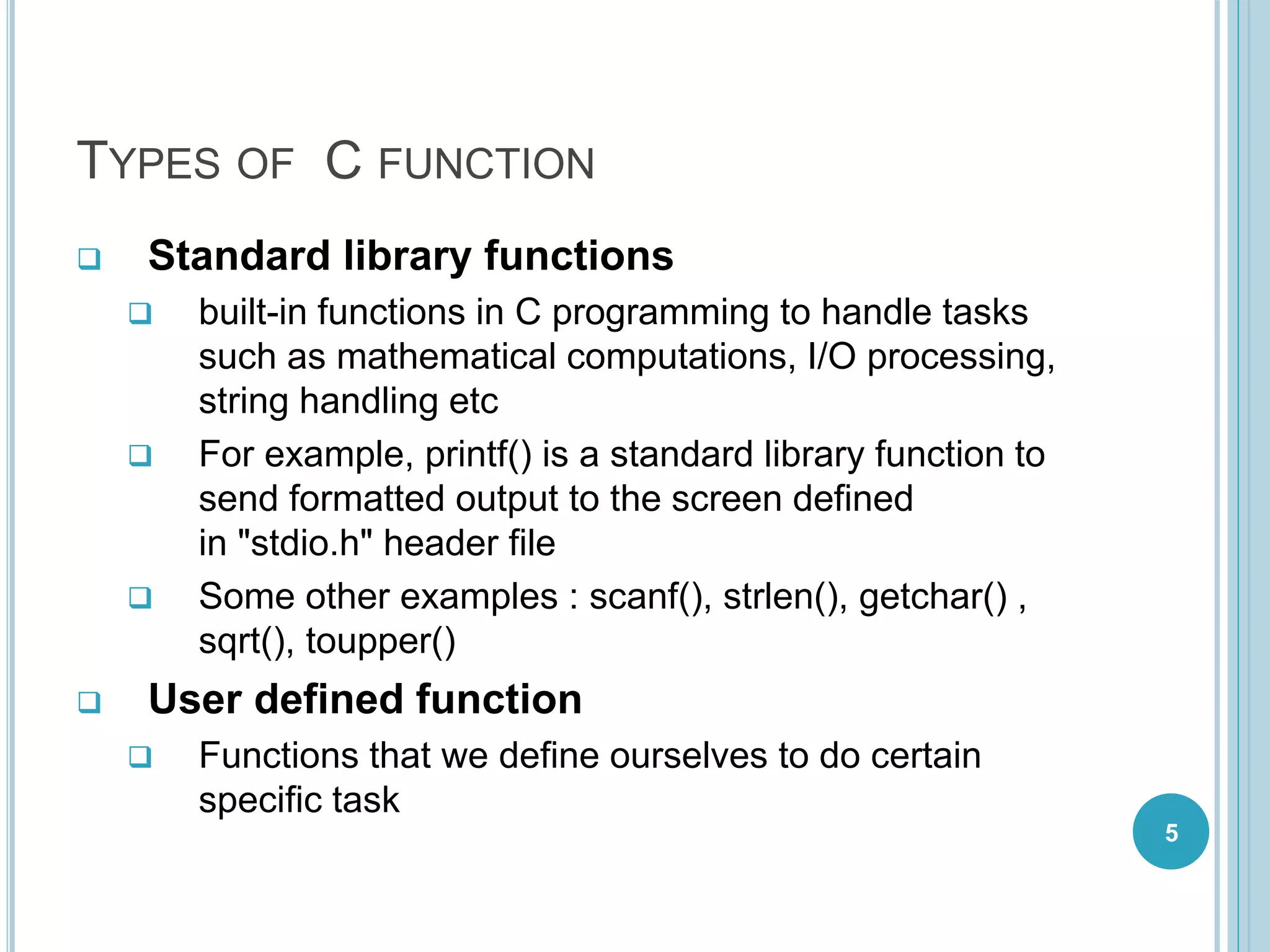 TYPES OF C FUNCTION

❑ Standard library functions

❑ built-in functions in C programming to handle tasks such as mathematical computations, I/O processing, string handling etc

❑ For example, printf() is a standard library function to send formatted output to the screen defined in "stdio.h" header file

❑ Some other examples : scanf(), strlen(), getchar() , sqrt(), toupper()

❑ User defined function

❑ Functions that we define ourselves to do certain specific task

5